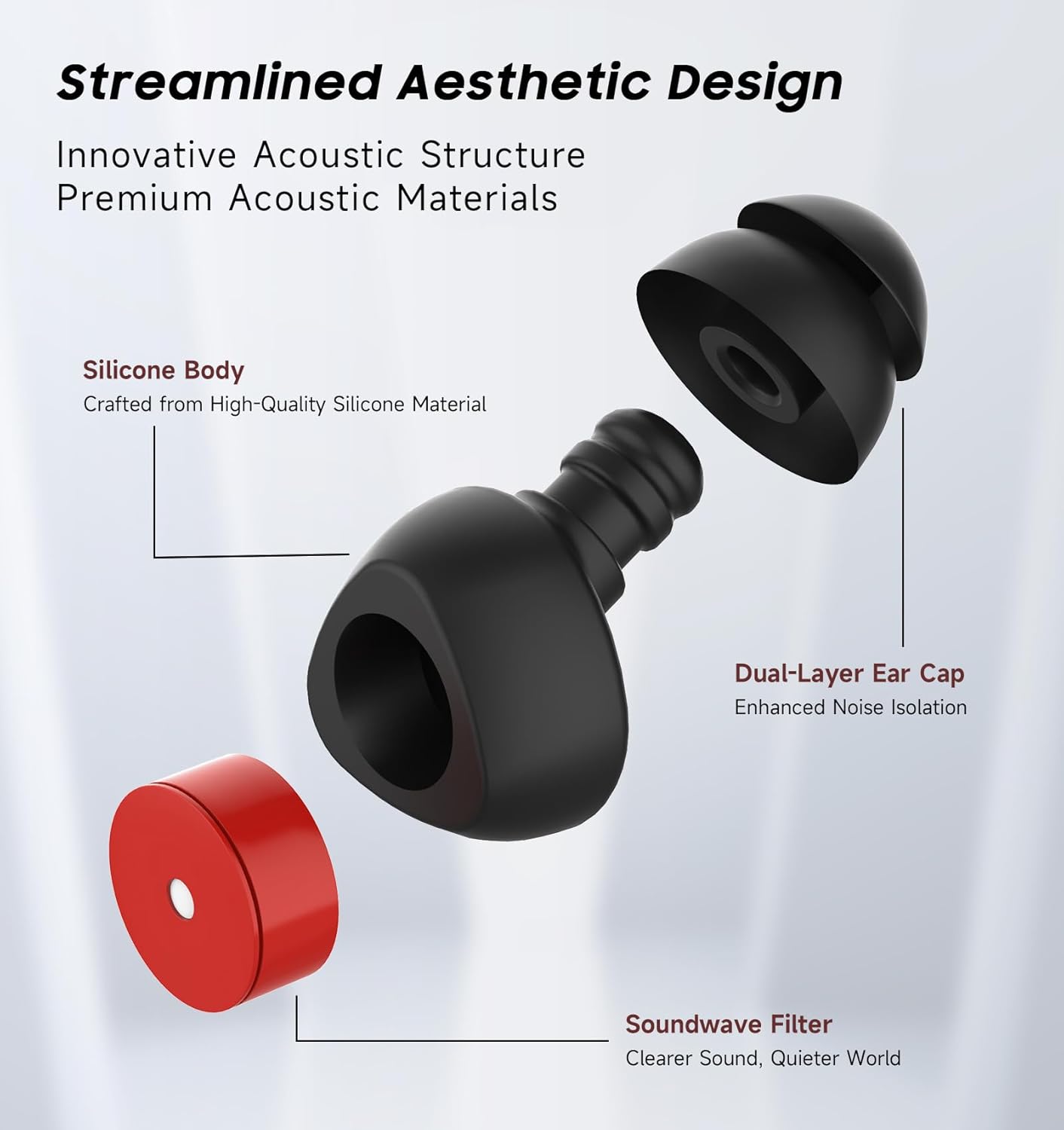 Streamlined Aesthetic Design

Innovative Acoustic Structure
Premium Acoustic Materials

Silicone Body
Crafted from High-Quality Silicone Material

Dual-Layer Ear Cap
Enhanced Noise Isolation

Soundwave Filter
Clearer Sound, Quieter World